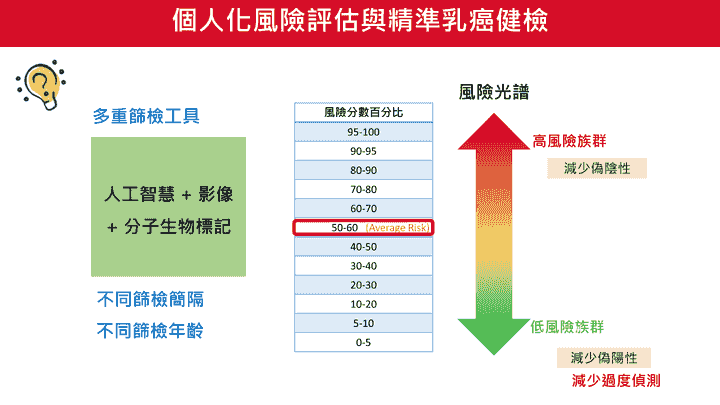 個人化風險評估與精準乳癌健檢

多重篩檢工具

人工智慧 + 影像
+ 分子生物標記

不同篩檢簡隔
不同篩檢年齡

| 風險分數百分比 |
|---|
| 95-100 |
| 90-95 |
| 80-90 |
| 70-80 |
| 60-70 |
| 50-60 (Average Risk) |
| 40-50 |
| 30-40 |
| 20-30 |
| 10-20 |
| 5-10 |
| 0-5 |

風險光譜

高風險族群

減少偽陰性

低風險族群

減少偽陽性

減少過度偵測